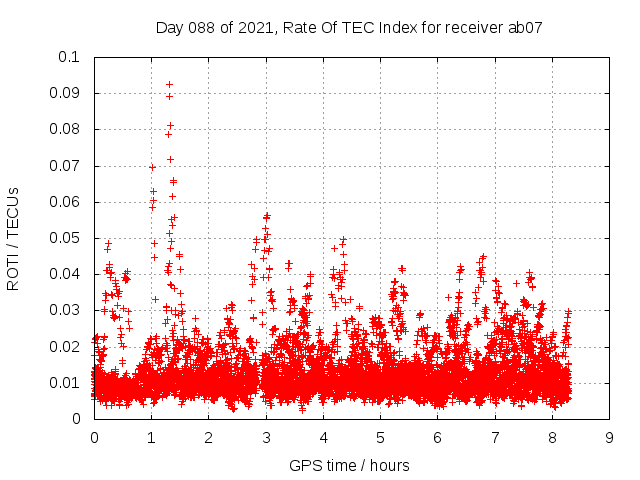 Day 088 of 2021, Rate Of TEC Index for receiver ab07

ROTI / TECUs

0.1
0.09
0.08
0.07
0.06
0.05
0.04
0.03
0.02
0.01
0

0 1 2 3 4 5 6 7 8 9

GPS time / hours